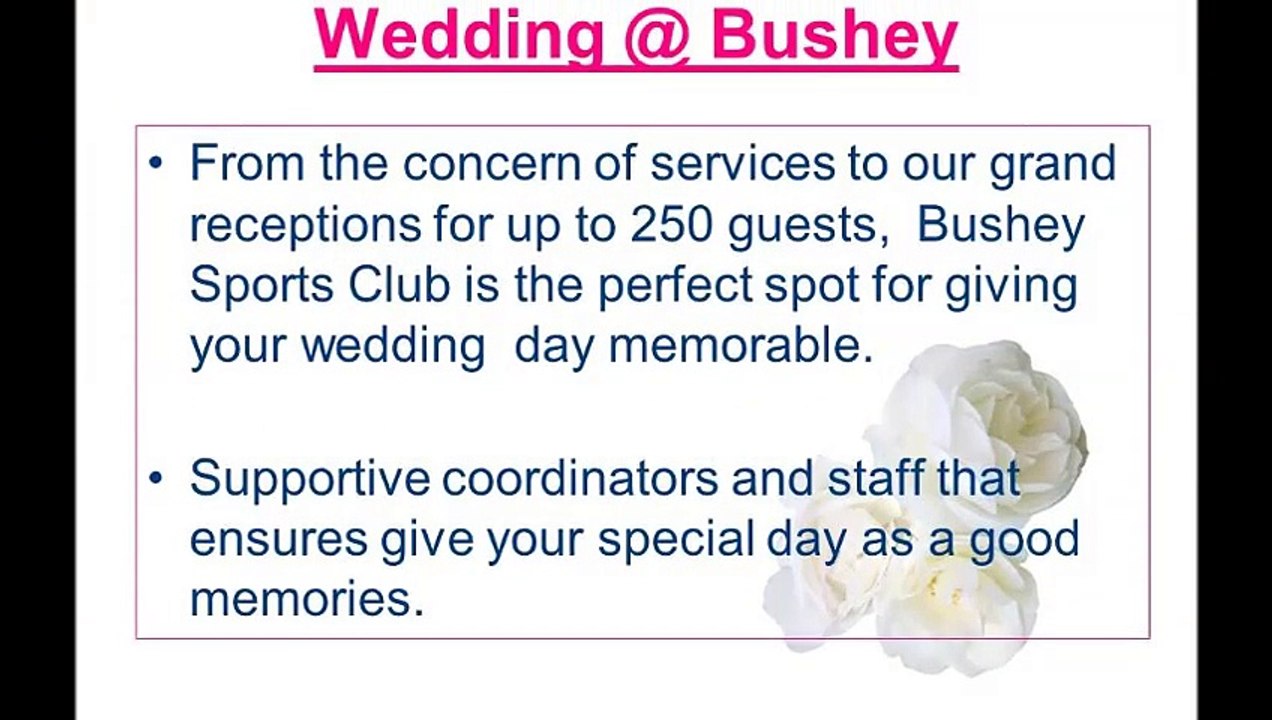 Wedding @ Bushey

• From the concern of services to our grand receptions for up to 250 guests,  Bushey Sports Club is the perfect spot for giving your wedding  day memorable.

• Supportive coordinators and staff that ensures give your special day as a good memories.